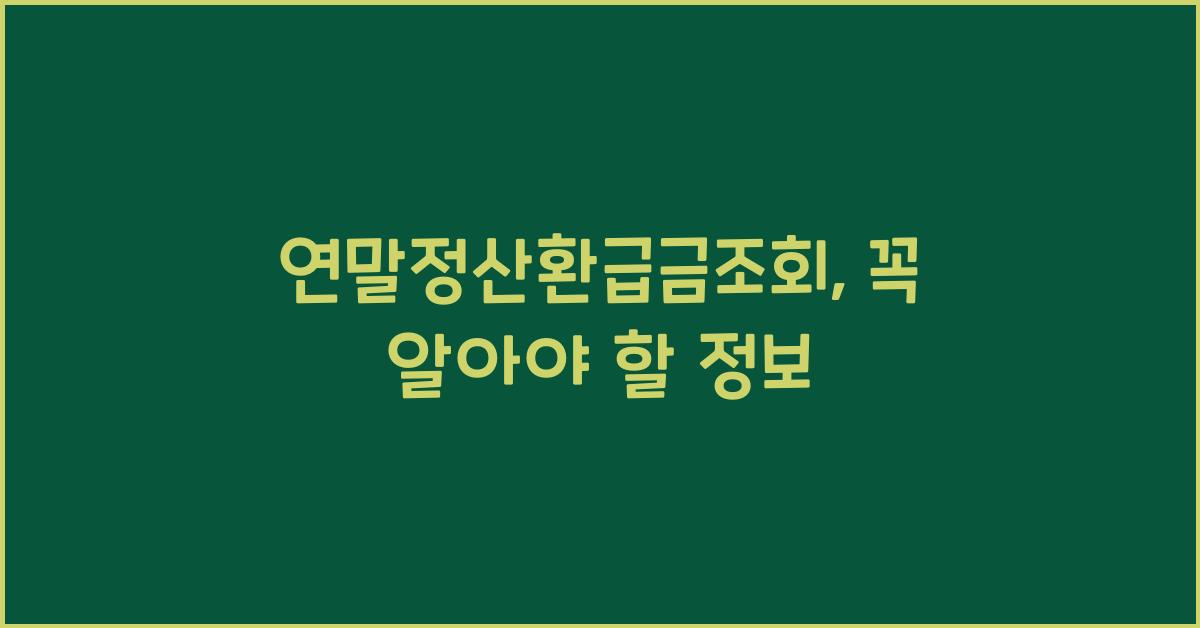 연말정산환급금조회, 꼭 알아야 할 정보